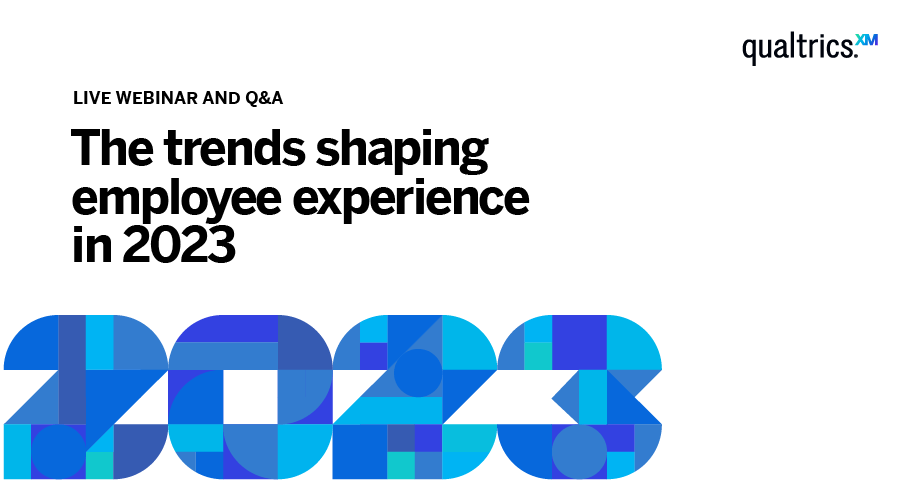 qualtrics.XM

LIVE WEBINAR AND Q&A

The trends shaping employee experience in 2023

2023